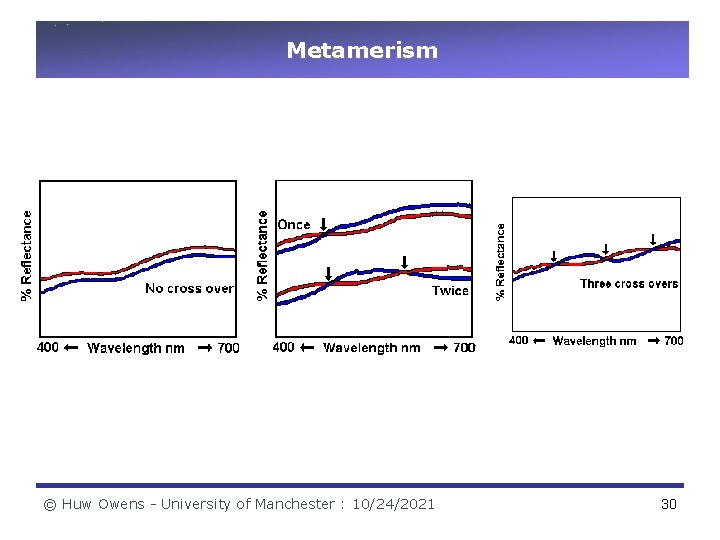 Metamerism

% Reflectance
No cross over
400 ← Wavelength nm → 700

% Reflectance
Once
Twice
400 ← Wavelength nm → 700

% Reflectance
Three cross overs
400 ← Wavelength nm → 700

© Huw Owens - University of Manchester : 10/24/2021

30